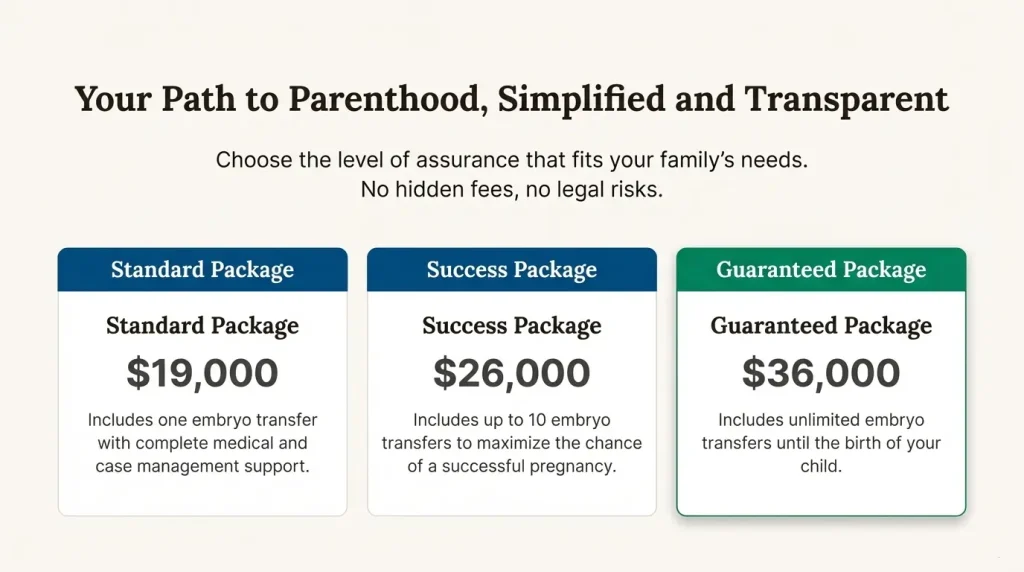 Your Path to Parenthood, Simplified and Transparent

Choose the level of assurance that fits your family's needs.
No hidden fees, no legal risks.

Standard Package

Standard Package

$19,000

Includes one embryo transfer with complete medical and case management support.

Success Package

Success Package

$26,000

Includes up to 10 embryo transfers to maximize the chance of a successful pregnancy.

Guaranteed Package

Guaranteed Package

$36,000

Includes unlimited embryo transfers until the birth of your child.